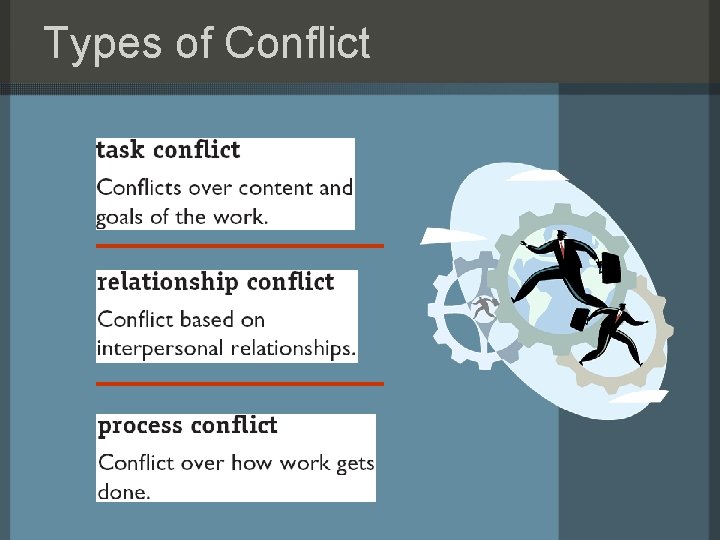 Types of Conflict

task conflict
Conflicts over content and goals of the work.

relationship conflict
Conflict based on interpersonal relationships.

process conflict
Conflict over how work gets done.